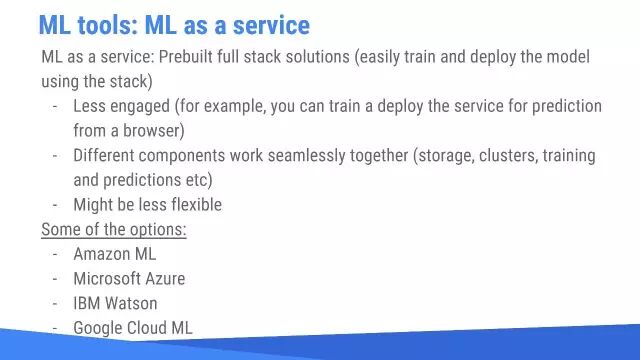 ML tools: ML as a service

ML as a service: Prebuilt full stack solutions (easily train and deploy the model using the stack)

- Less engaged (for example, you can train a deploy the service for prediction from a browser)
- Different components work seamlessly together (storage, clusters, training and predictions etc)
- Might be less flexible

Some of the options:

- Amazon ML
- Microsoft Azure
- IBM Watson
- Google Cloud ML